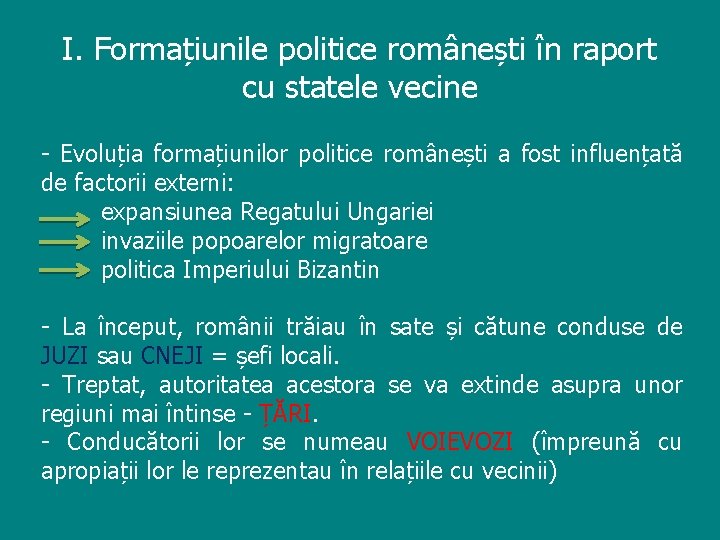 I. Formațiunile politice românești în raport cu statele vecine

- Evoluția formațiunilor politice românești a fost influențată de factorii externi:
expansiunea Regatului Ungariei
invaziile popoarelor migratoare
politica Imperiului Bizantin

- La început, românii trăiau în sate și cătune conduse de JUZI sau CNEJI = șefi locali.
- Treptat, autoritatea acestora se va extinde asupra unor regiuni mai întinse - ȚĂRI.
- Conducătorii lor se numeau VOIEVOZI (împreună cu apropiații lor le reprezentau în relațiile cu vecinii)